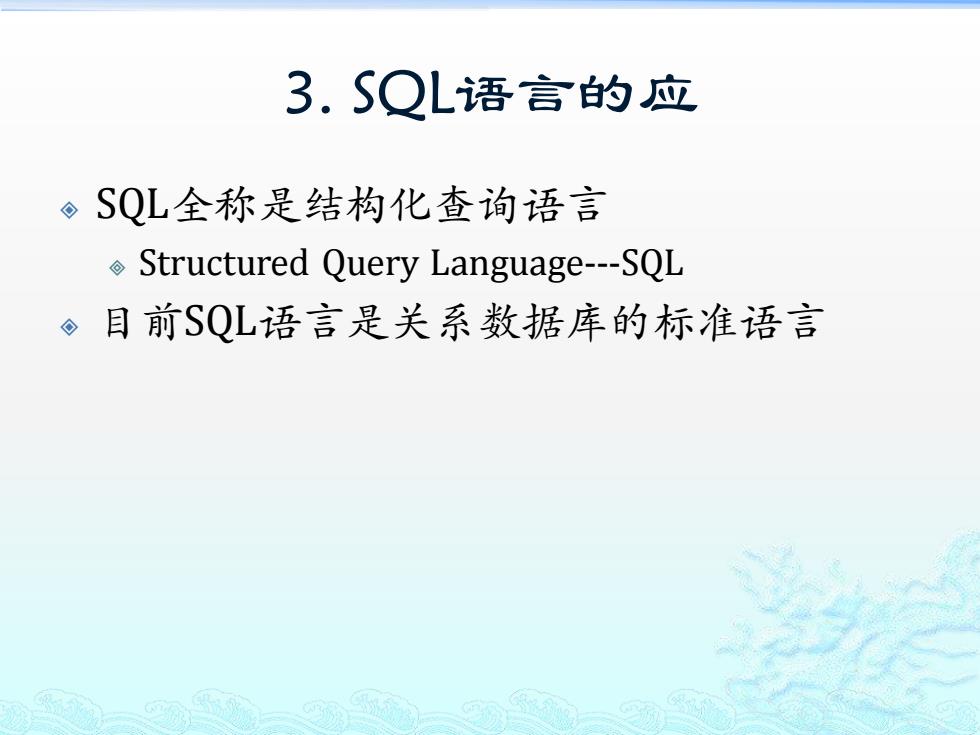 3. SQL语言的应

SQL全称是结构化查询语言

Structured Query Language---SQL

目前SQL语言是关系数据库的标准语言